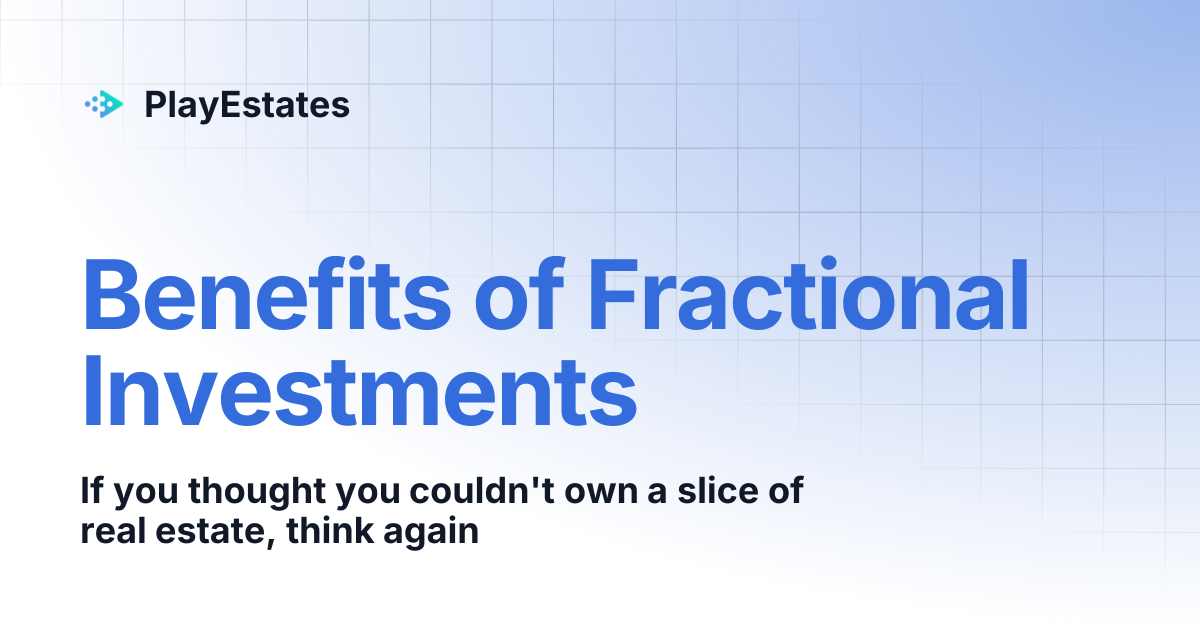 PlayEstates

Benefits of Fractional Investments

If you thought you couldn't own a slice of real estate, think again